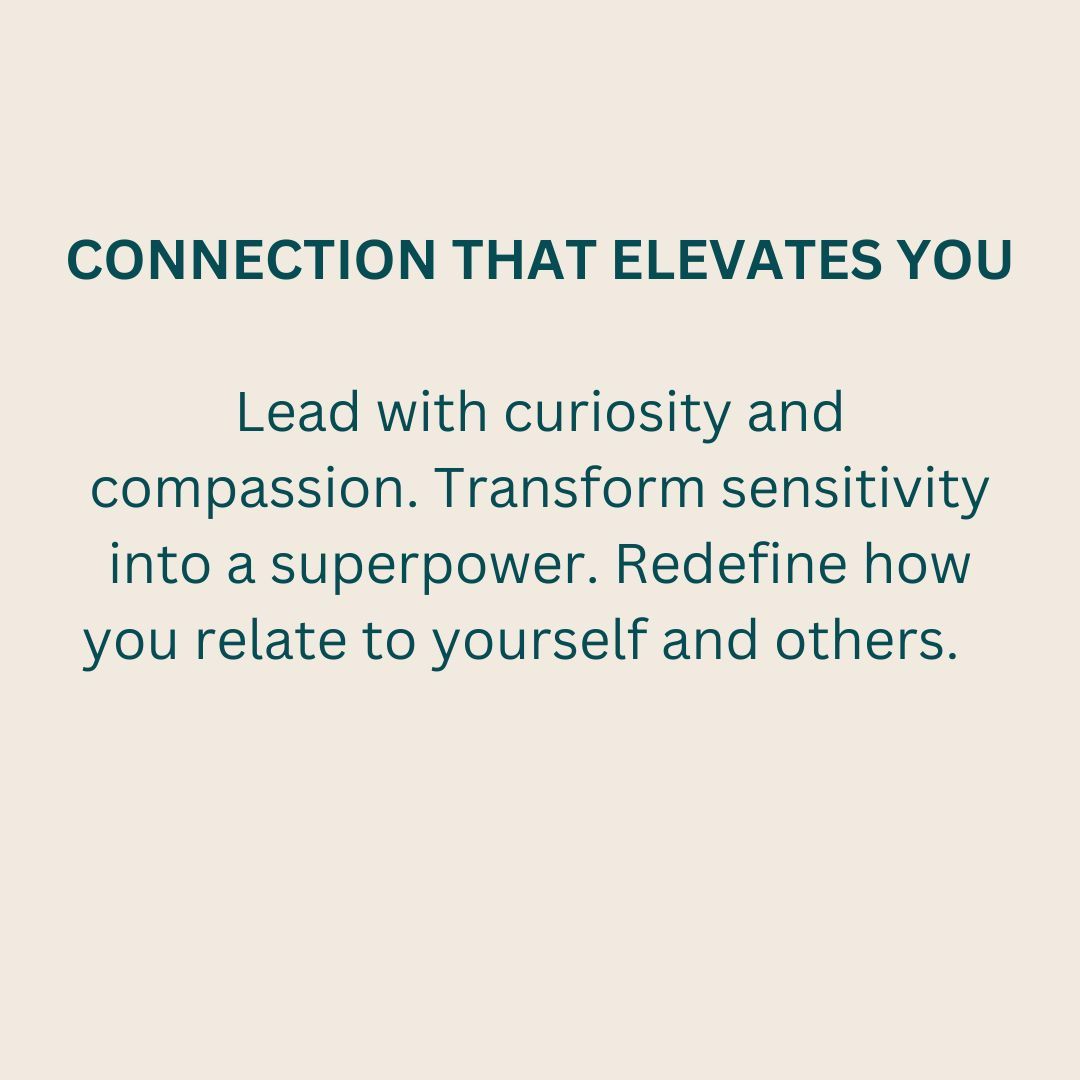 CONNECTION THAT ELEVATES YOU

Lead with curiosity and compassion. Transform sensitivity into a superpower. Redefine how you relate to yourself and others.